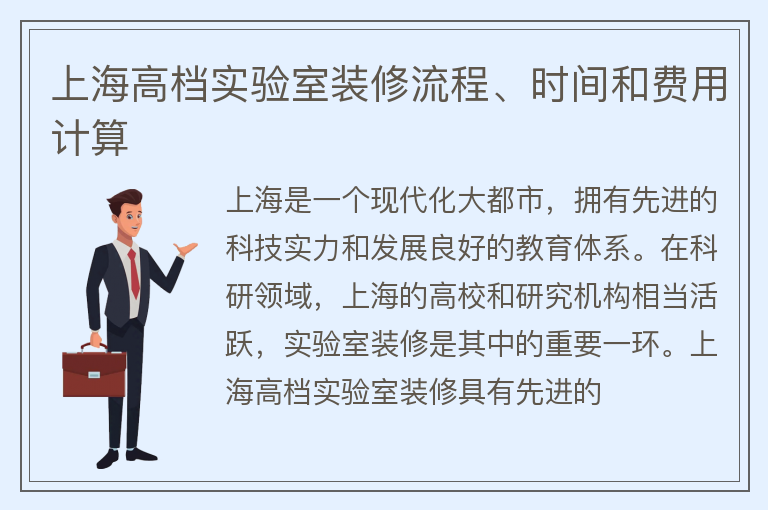 上海高档实验室装修流程、时间和费用计算

上海是一个现代化大都市，拥有先进的科技实力和发展良好的教育体系。在科研领域，上海的高校和研究机构相当活跃，实验室装修是其中的重要一环。上海高档实验室装修具有先进的